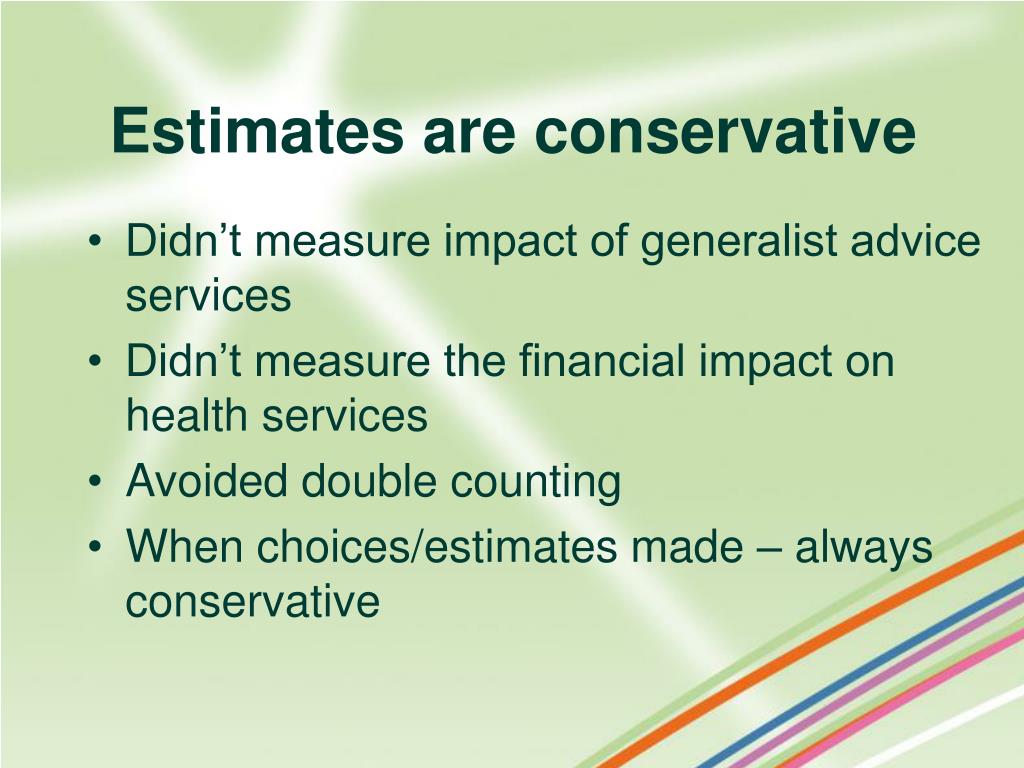 Estimates are conservative

• Didn’t measure impact of generalist advice services
• Didn’t measure the financial impact on health services
• Avoided double counting
• When choices/estimates made – always conservative